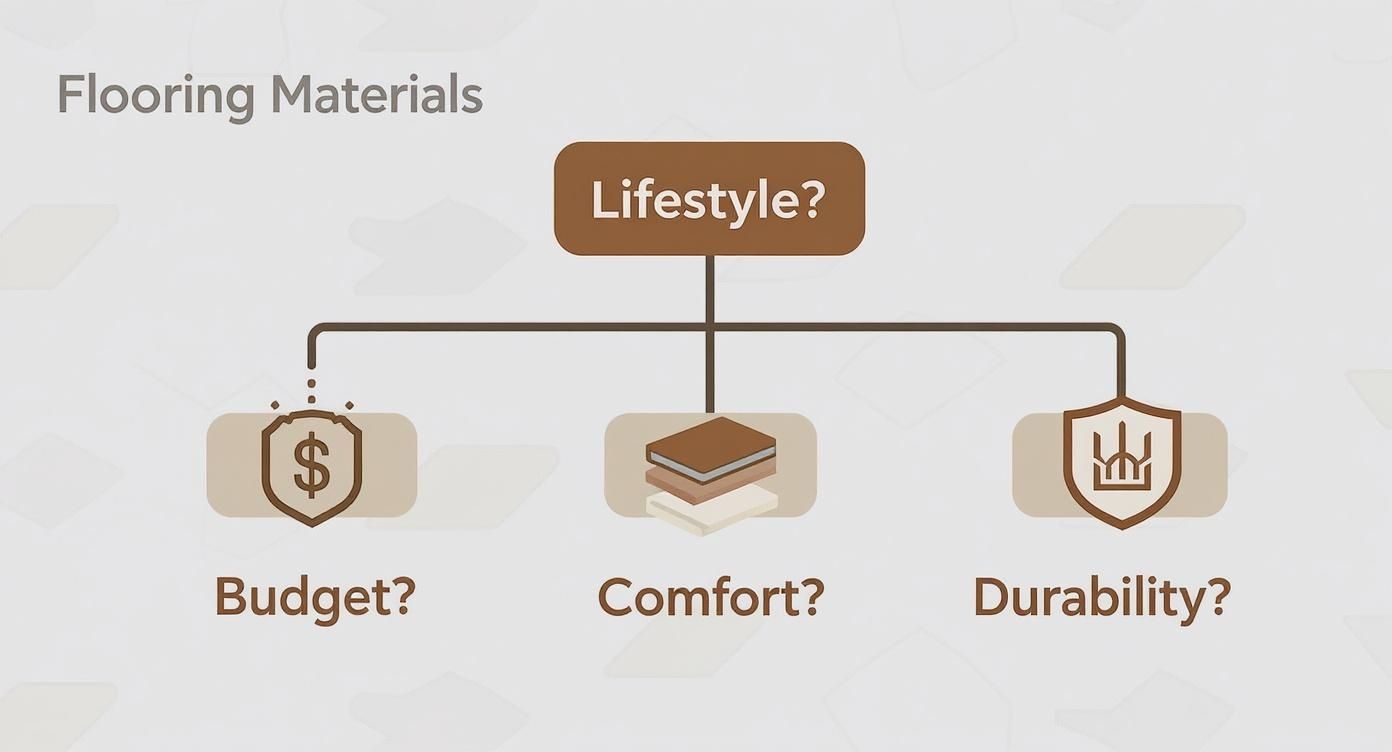 Flooring Materials

Lifestyle?

$

Budget?

Comfort?

Durability?